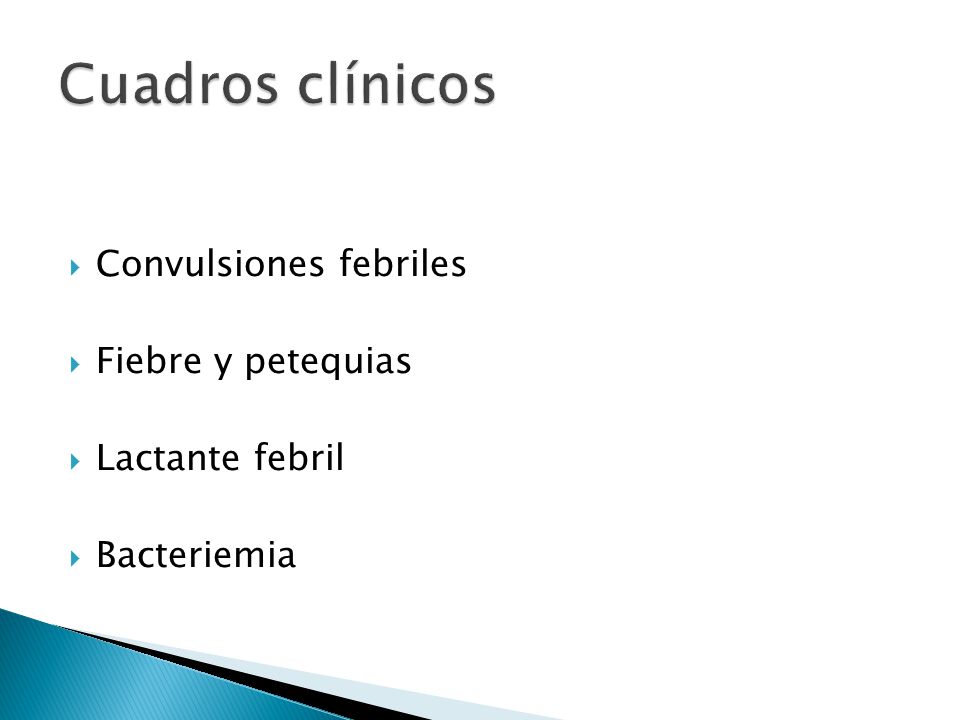 Cuadros clínicos

Convulsiones febriles

Fiebre y petequias

Lactante febril

Bacteriemia